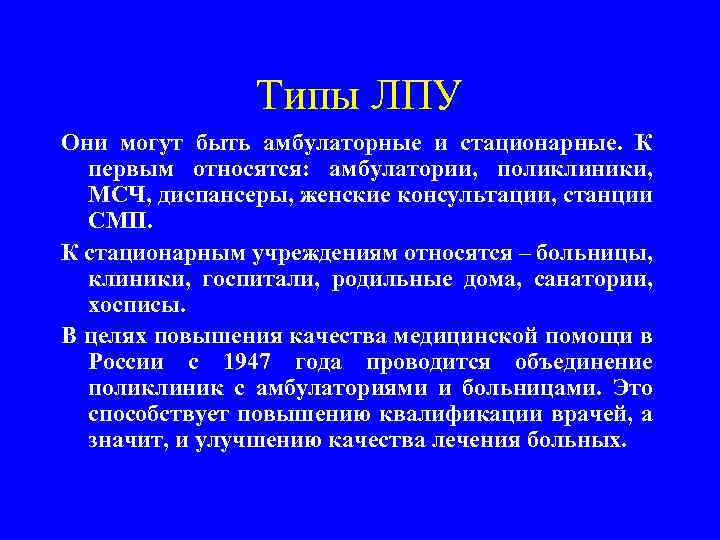 Типы ЛПУ

Они могут быть амбулаторные и стационарные. К первым относятся: амбулатории, поликлиники, МСЧ, диспансеры, женские консультации, станции СМП.

К стационарным учреждениям относятся – больницы, клиники, госпитали, родильные дома, санатории, хосписы.

В целях повышения качества медицинской помощи в России с 1947 года проводится объединение поликлиник с амбулаториями и больницами. Это способствует повышению квалификации врачей, а значит, и улучшению качества лечения больных.